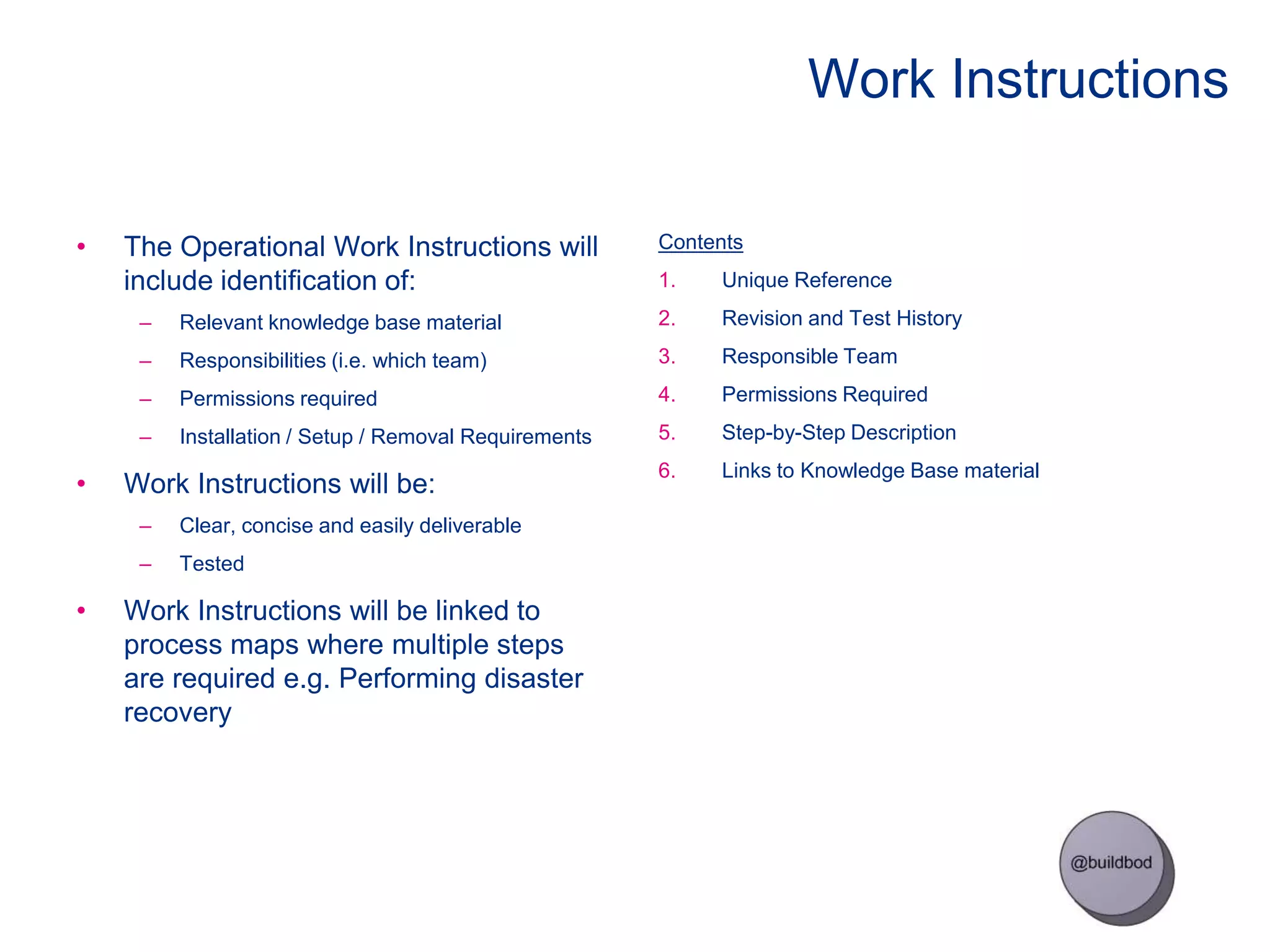 Work Instructions

• The Operational Work Instructions will include identification of:
– Relevant knowledge base material
– Responsibilities (i.e. which team)
– Permissions required
– Installation / Setup / Removal Requirements
• Work Instructions will be:
– Clear, concise and easily deliverable
– Tested
• Work Instructions will be linked to process maps where multiple steps are required e.g. Performing disaster recovery

Contents
1. Unique Reference
2. Revision and Test History
3. Responsible Team
4. Permissions Required
5. Step-by-Step Description
6. Links to Knowledge Base material

@buildbod